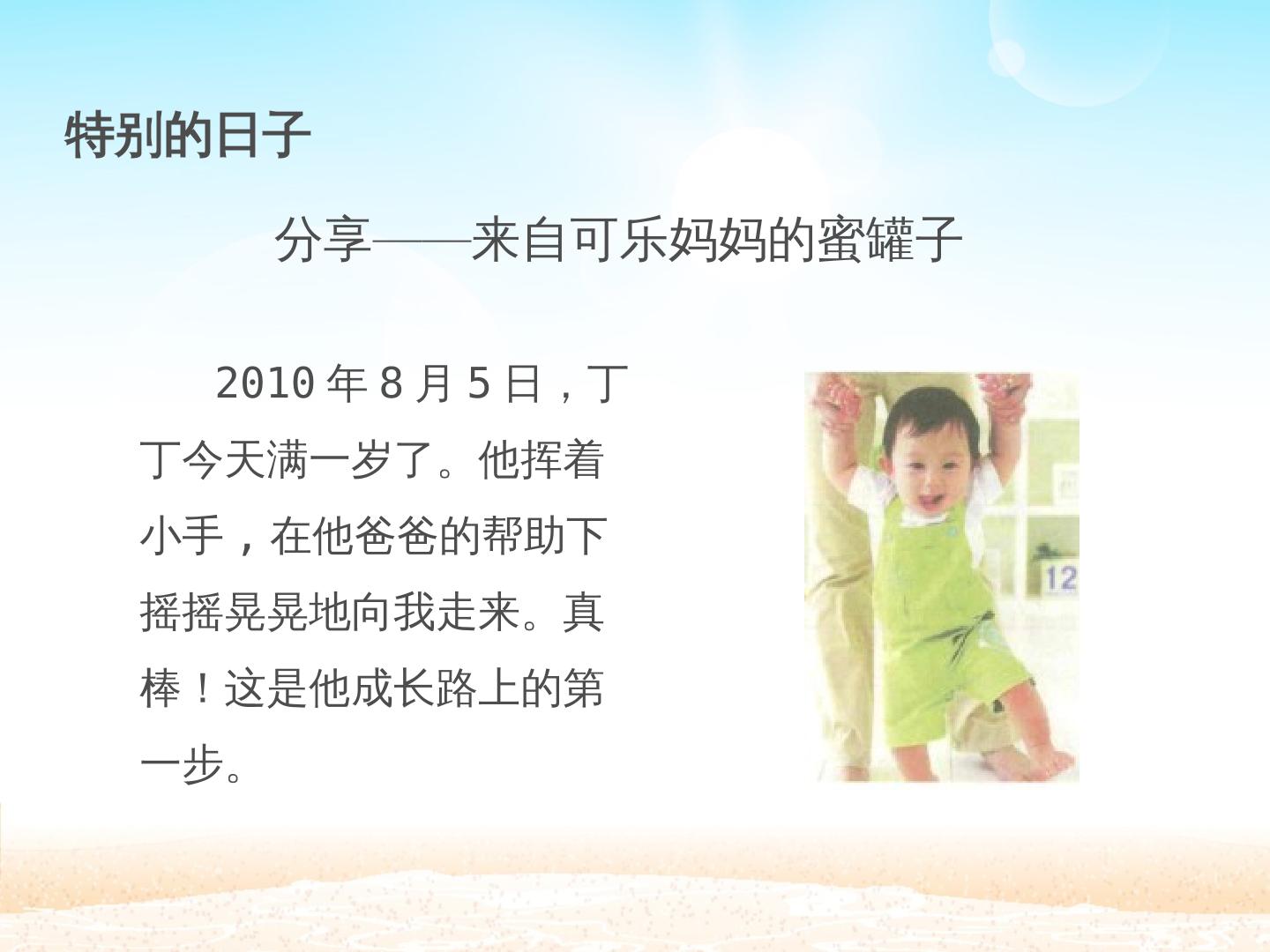 特别的日子

分享——来自可乐妈妈的蜜罐子

2010年8月5日，丁丁今天满一岁了。他挥着小手，在他爸爸的帮助下摇摇晃晃地向我走来。真棒！这是他成长路上的第一步。